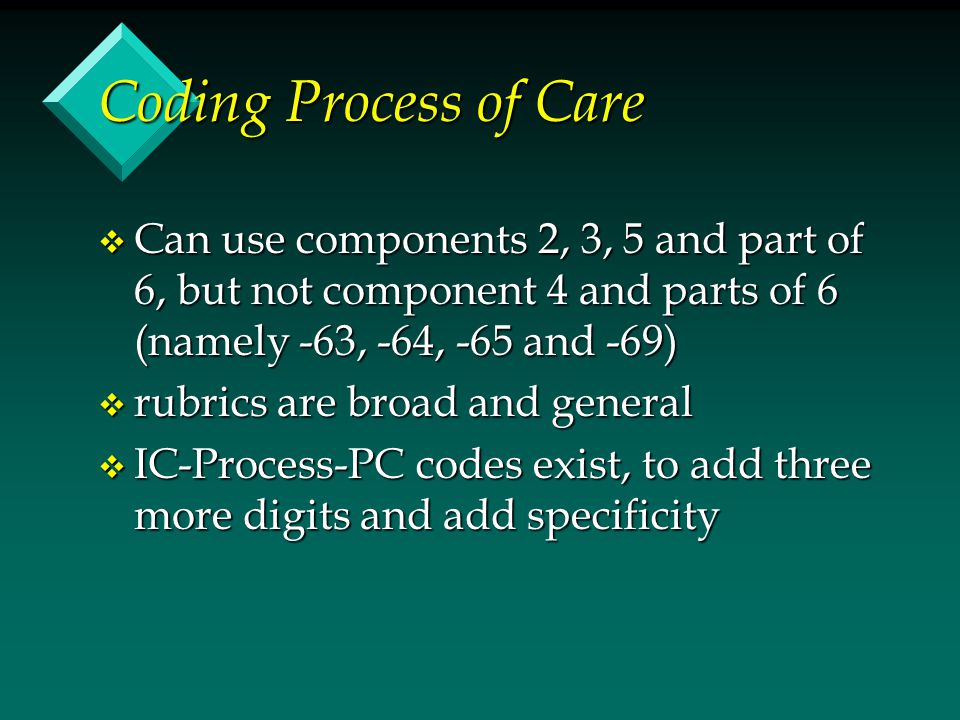 Coding Process of Care

❖ Can use components 2, 3, 5 and part of 6, but not component 4 and parts of 6 (namely -63, -64, -65 and -69)

❖ rubrics are broad and general

❖ IC-Process-PC codes exist, to add three more digits and add specificity